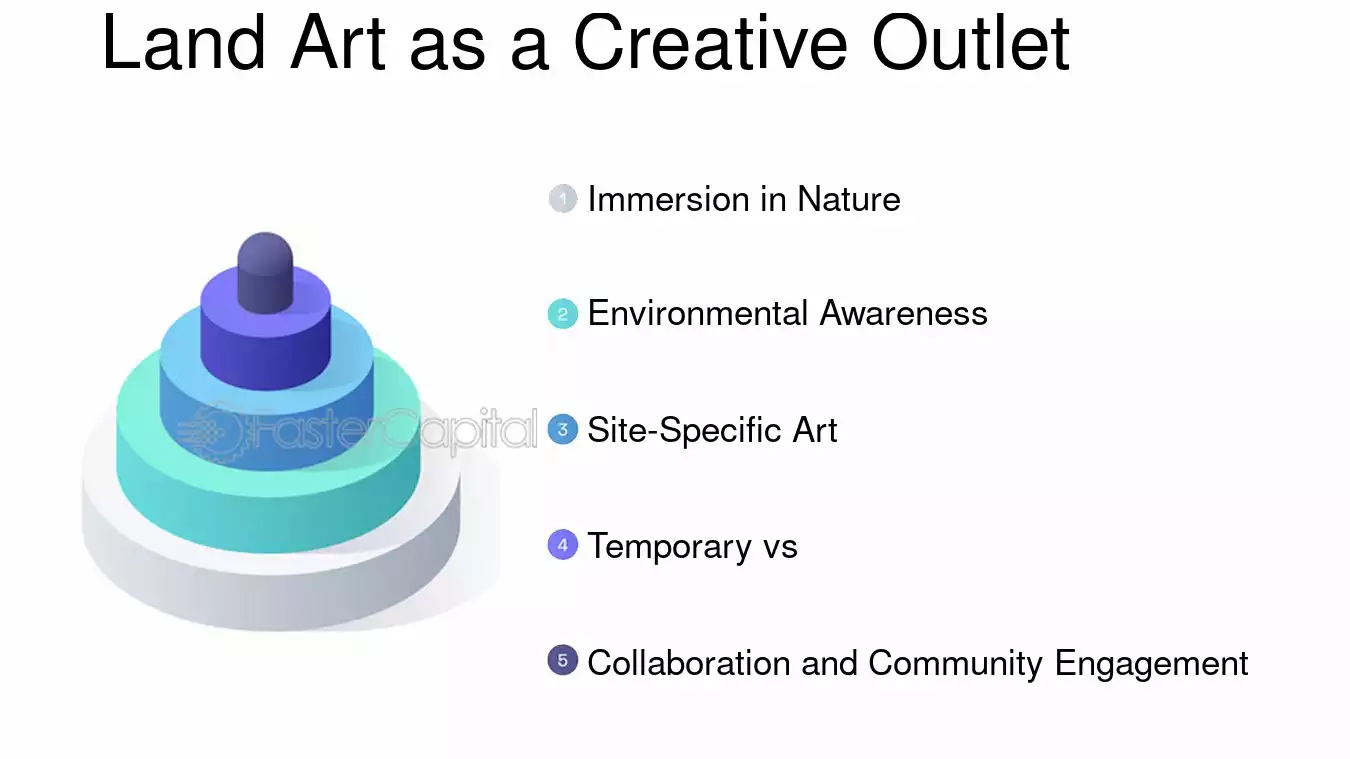 Land Art as a Creative Outlet

1 Immersion in Nature

2 Environmental Awareness

3 Site-Specific Art

4 Temporary vs

5 Collaboration and Community Engagement

FasterCapital